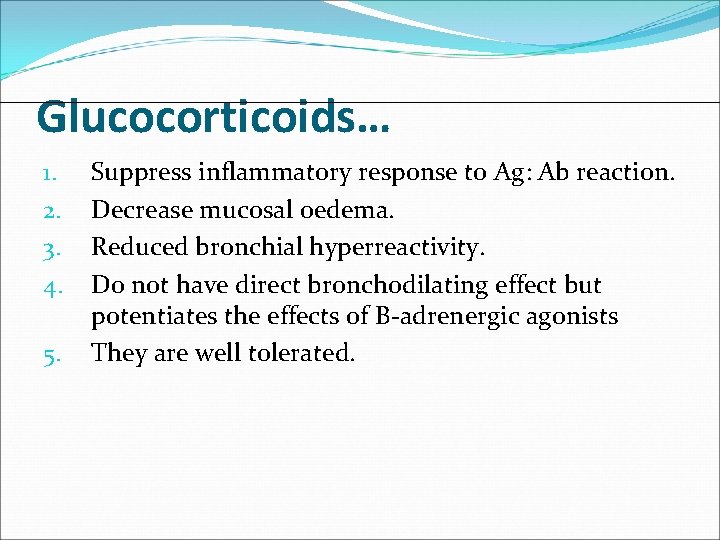 Glucocorticoids…

1. Suppress inflammatory response to Ag: Ab reaction.
2. Decrease mucosal oedema.
3. Reduced bronchial hyperreactivity.
4. Do not have direct bronchodilating effect but potentiates the effects of B-adrenergic agonists
5. They are well tolerated.